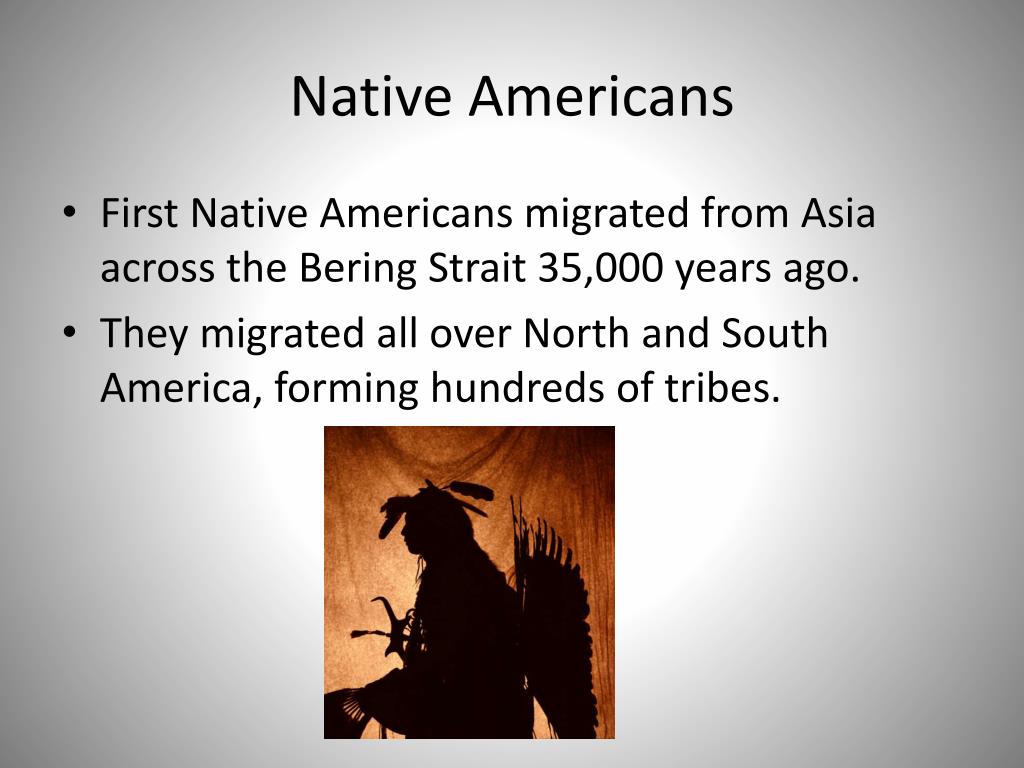 Native Americans

• First Native Americans migrated from Asia across the Bering Strait 35,000 years ago.
• They migrated all over North and South America, forming hundreds of tribes.